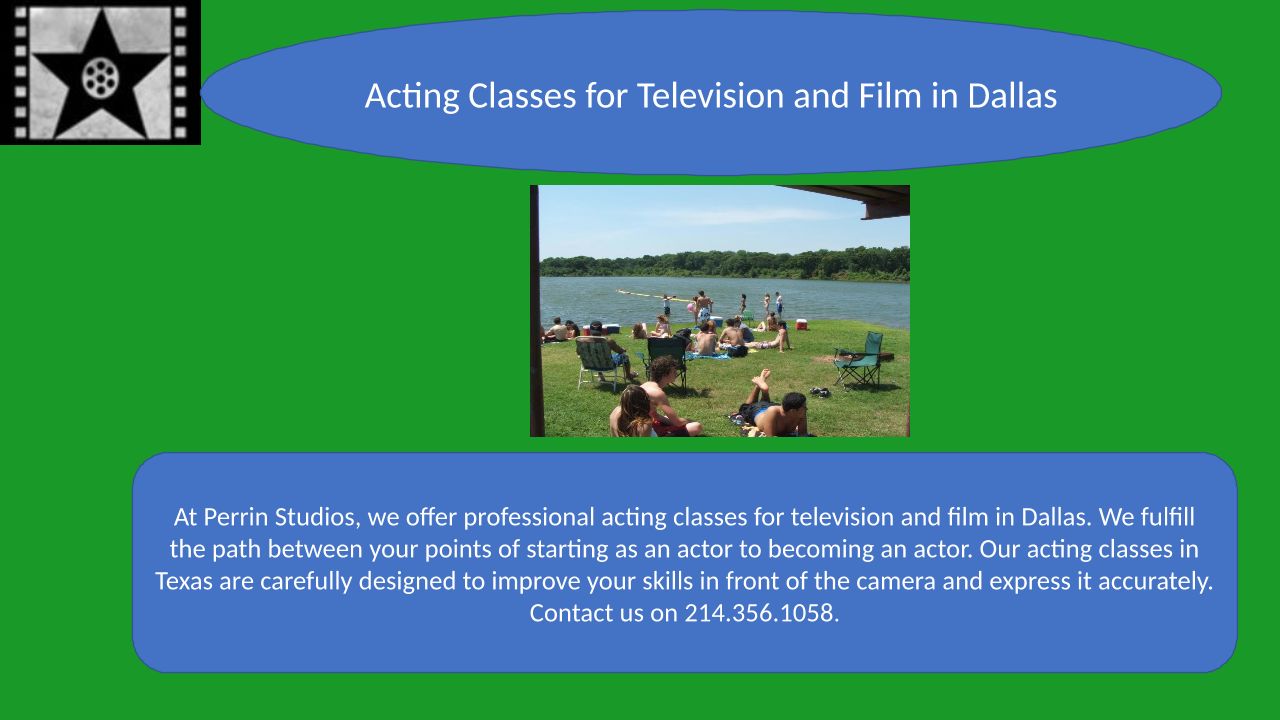 Acting Classes for Television and Film in Dallas

At Perrin Studios, we offer professional acting classes for television and film in Dallas. We fulfill the path between your points of starting as an actor to becoming an actor. Our acting classes in Texas are carefully designed to improve your skills in front of the camera and express it accurately. Contact us on 214.356.1058.